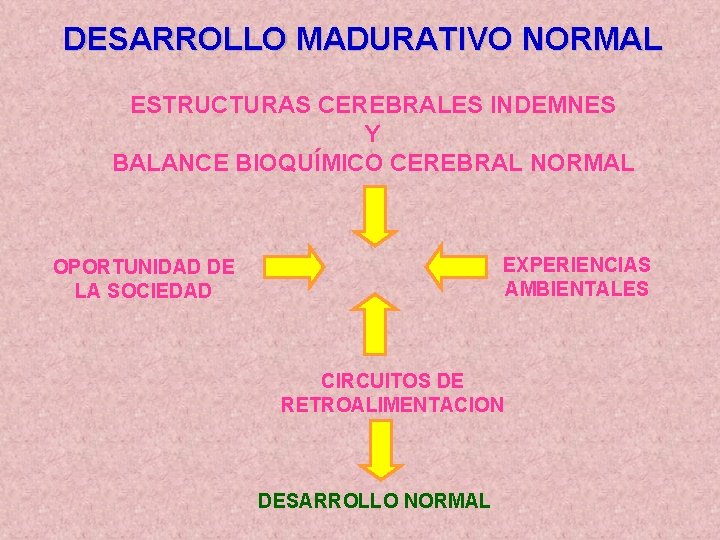 DESARROLLO MADURATIVO NORMAL

ESTRUCTURAS CEREBRALES INDEMNES
Y
BALANCE BIOQUÍMICO CEREBRAL NORMAL

OPORTUNIDAD DE LA SOCIEDAD

EXPERIENCIAS AMBIENTALES

CIRCUITOS DE RETROALIMENTACION

DESARROLLO NORMAL